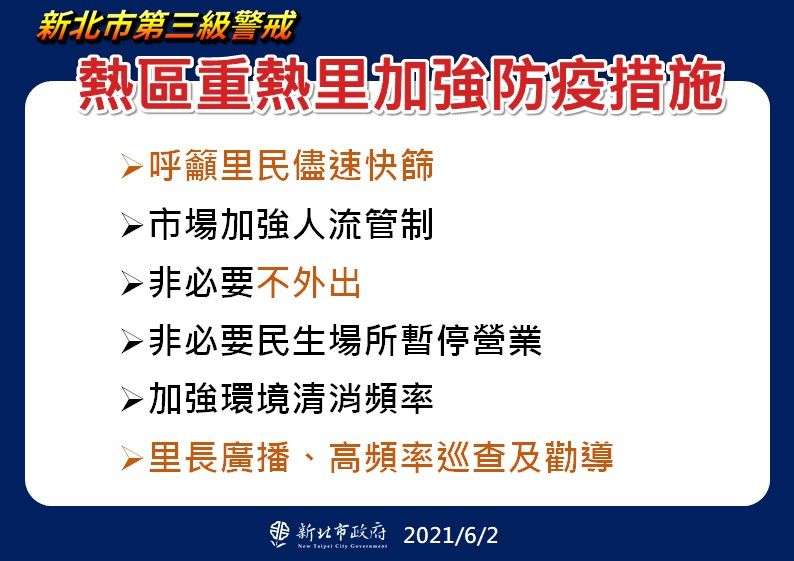 新北市第三級警戒

熱區重熱里加強防疫措施

➢呼籲里民儘速快篩

➢市場加強人流管制

➢非必要不外出

➢非必要民生場所暫停營業

➢加強環境清消頻率

➢里長廣播、高頻率巡查及勸導

新北市政府
New Taipei City Government
2021/6/2